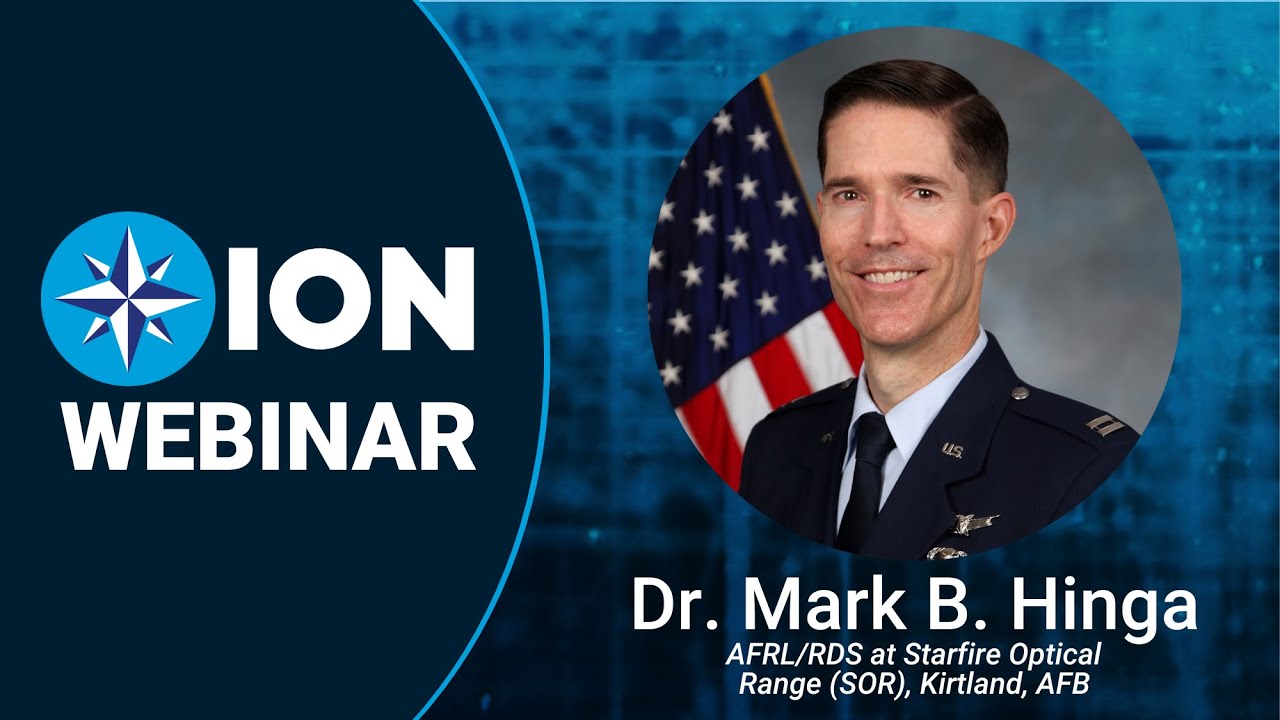 ION
WEBINAR

Dr. Mark B. Hinga
AFRL/RDS at Starfire Optical Range (SOR), Kirtland, AFB